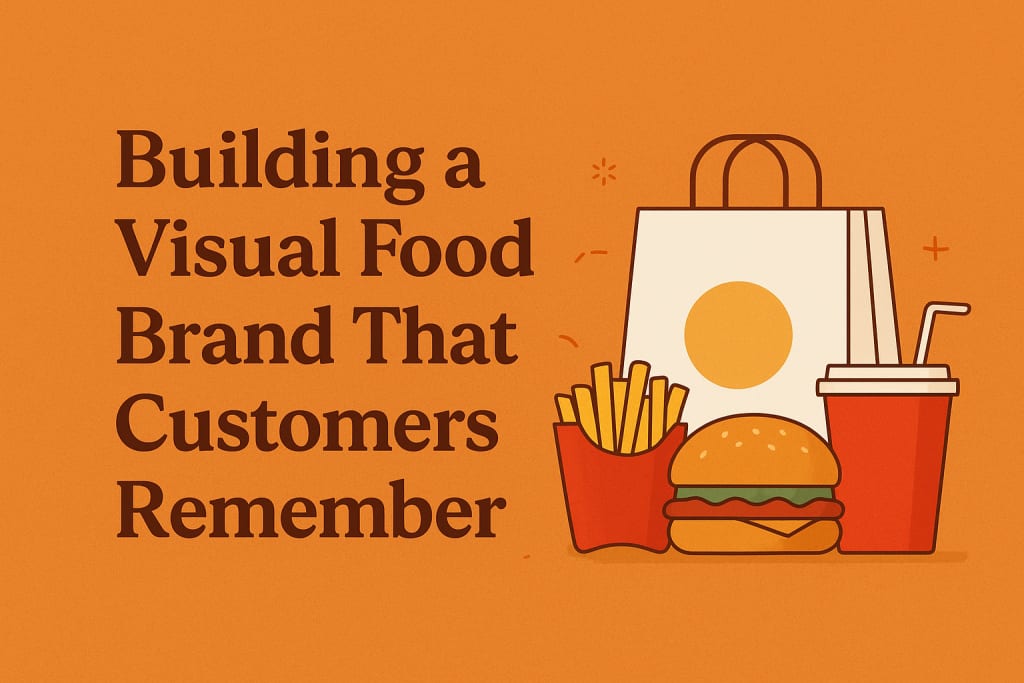 Building a Visual Food Brand That Customers Remember